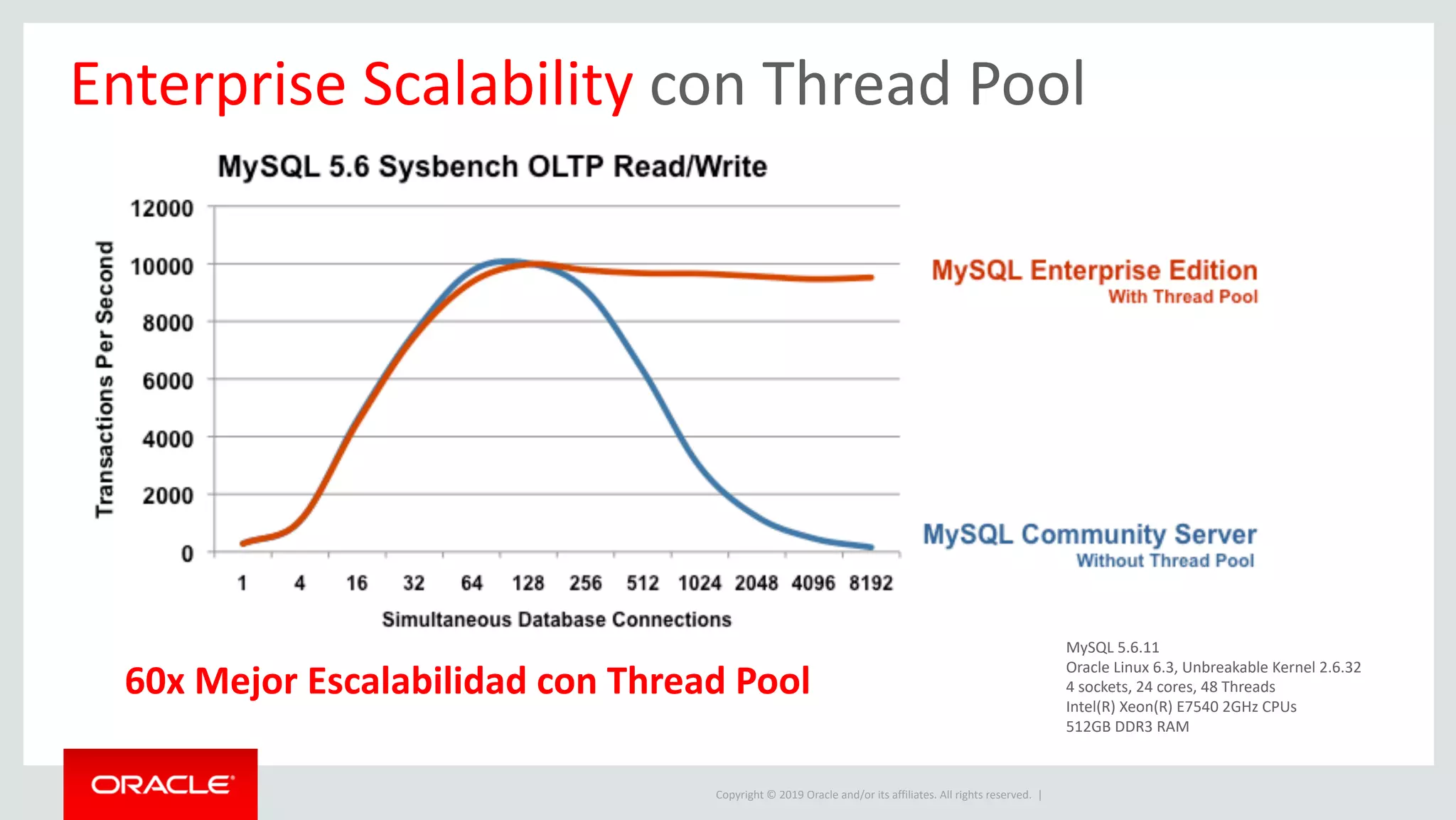 Enterprise Scalability con Thread Pool

MySQL 5.6 Sysbench OLTP Read/Write

Transactions Per Second

12000
10000
8000
6000
4000
2000
0

1 4 16 32 64 128 256 512 1024 2048 4096 8192

Simultaneous Database Connections

MySQL Enterprise Edition
With Thread Pool

MySQL Community Server
Without Thread Pool

60x Mejor Escalabilidad con Thread Pool

MySQL 5.6.11
Oracle Linux 6.3, Unbreakable Kernel 2.6.32
4 sockets, 24 cores, 48 Threads
Intel(R) Xeon(R) E7540 2GHz CPUs
512GB DDR3 RAM

ORACLE

Copyright © 2019 Oracle and/or its affiliates. All rights reserved. |